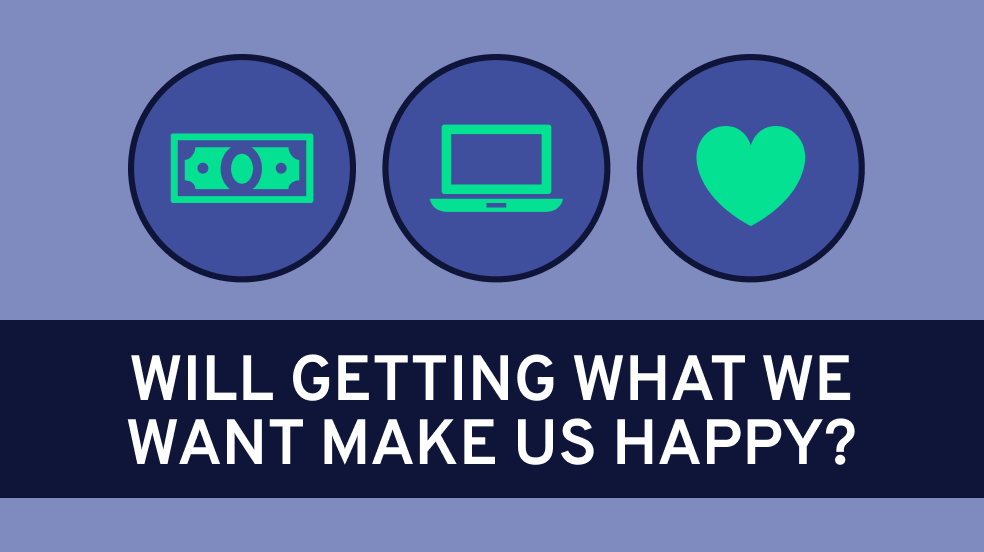 WILL GETTING WHAT WE WANT MAKE US HAPPY?